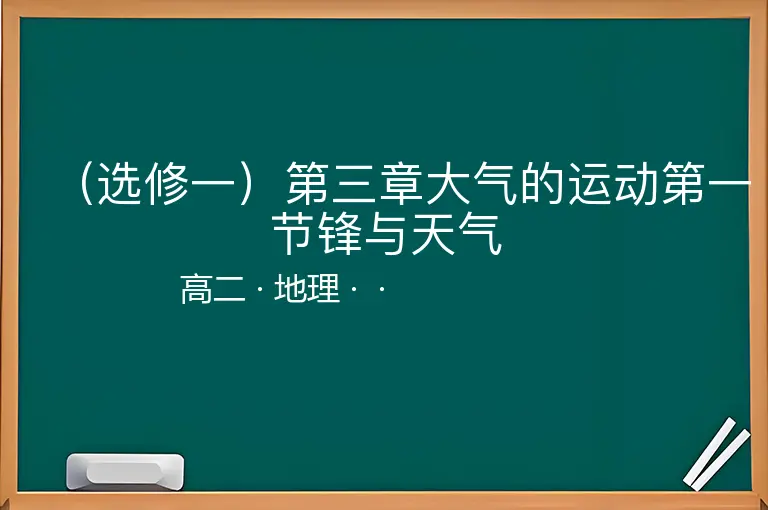 （选修一）第三章大气的运动第一节锋与天气

高二 · 地理 · ·